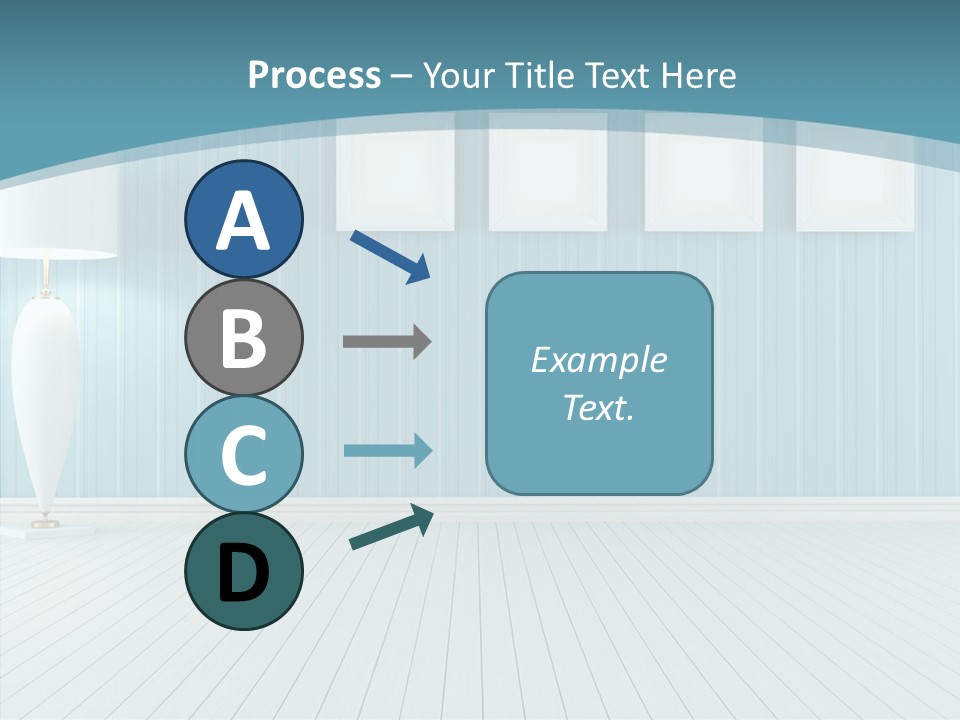 Process – Your Title Text Here

A

B

C

D

Example Text.